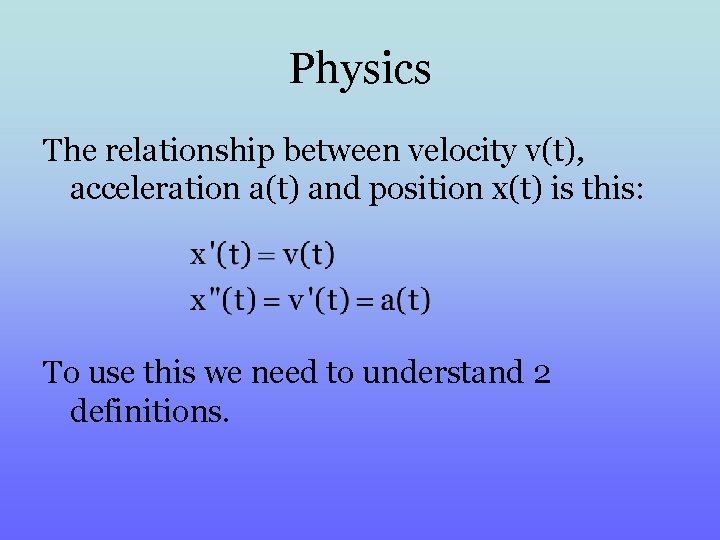 Physics

The relationship between velocity v(t), acceleration a(t) and position x(t) is this:

$x'(t) = v(t)$

$x''(t) = v'(t) = a(t)$

To use this we need to understand 2 definitions.